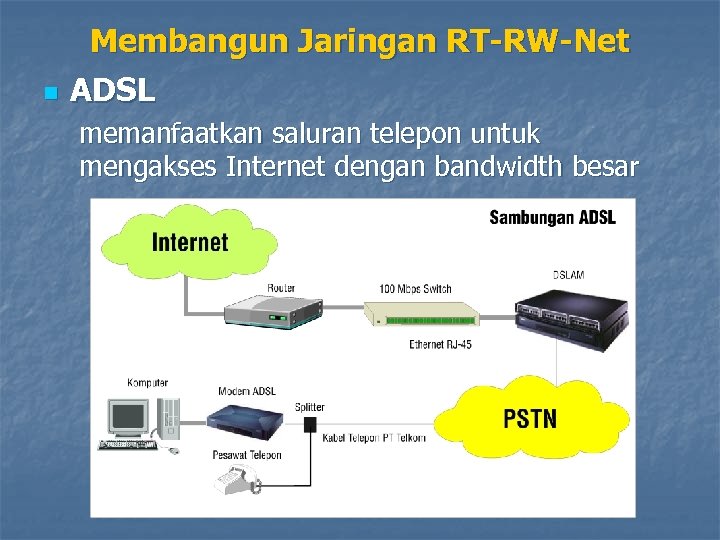 Membangun Jaringan RT-RW-Net

ADSL

memanfaatkan saluran telepon untuk mengakses Internet dengan bandwidth besar

Sambungan ADSL

Internet

Router

100 Mbps Switch

DSLAM

Ethernet RJ-45

Komputer

Modem ADSL

Splitter

PSTN

Kabel Telepon PT Telkom

Pesawat Telepon